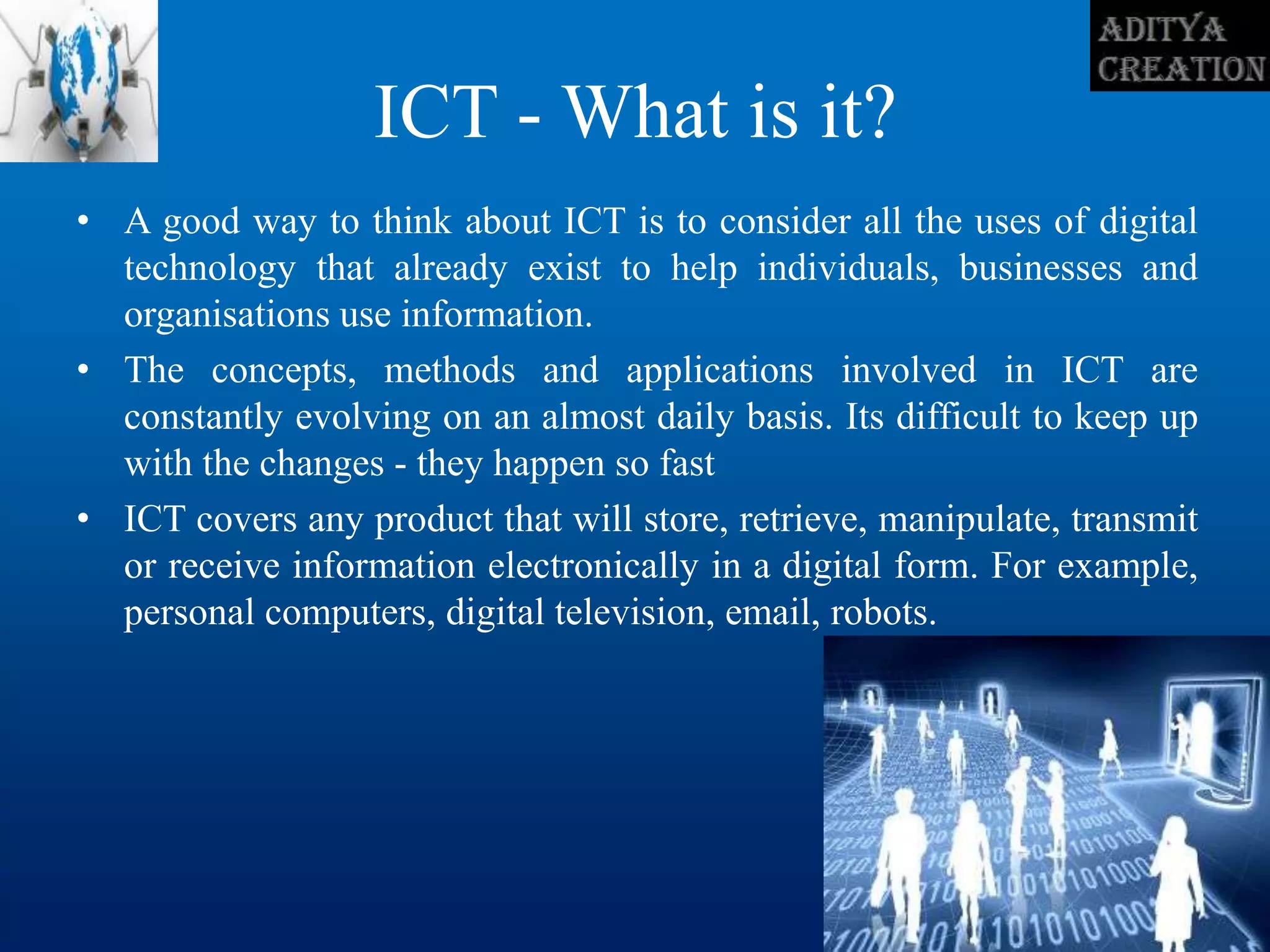 ADITYA
CREATION

ICT - What is it?

• A good way to think about ICT is to consider all the uses of digital technology that already exist to help individuals, businesses and organisations use information.

• The concepts, methods and applications involved in ICT are constantly evolving on an almost daily basis. Its difficult to keep up with the changes - they happen so fast

• ICT covers any product that will store, retrieve, manipulate, transmit or receive information electronically in a digital form. For example, personal computers, digital television, email, robots.